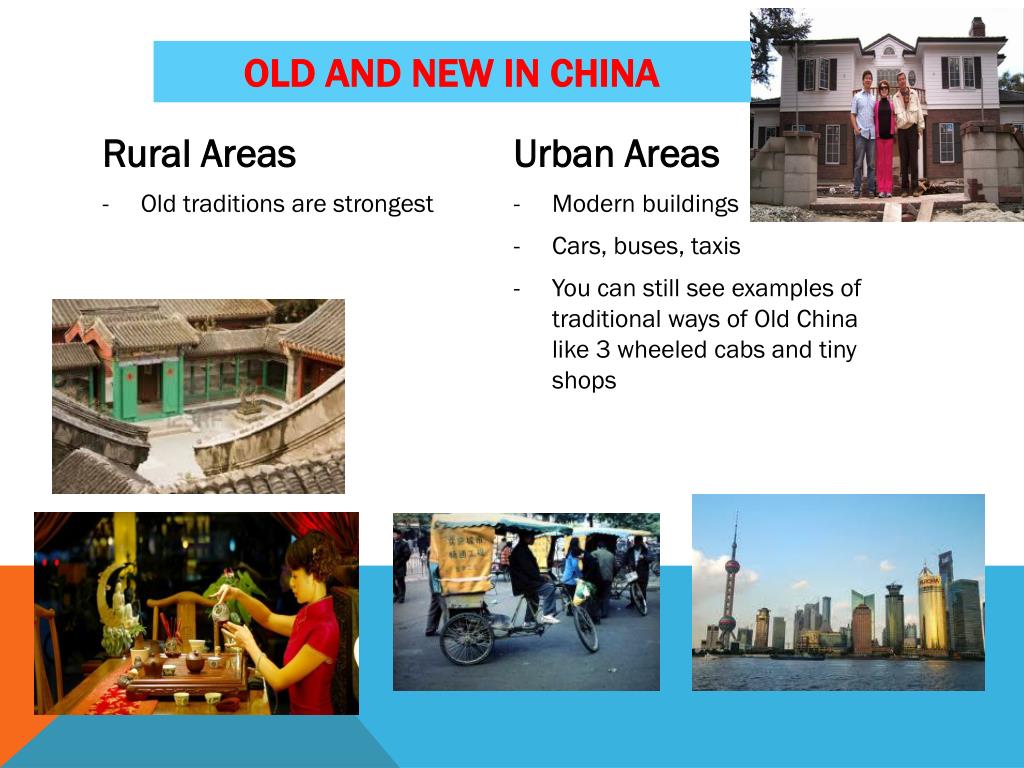 OLD AND NEW IN CHINA

Rural Areas

- Old traditions are strongest

Urban Areas

- Modern buildings
- Cars, buses, taxis
- You can still see examples of traditional ways of Old China like 3 wheeled cabs and tiny shops